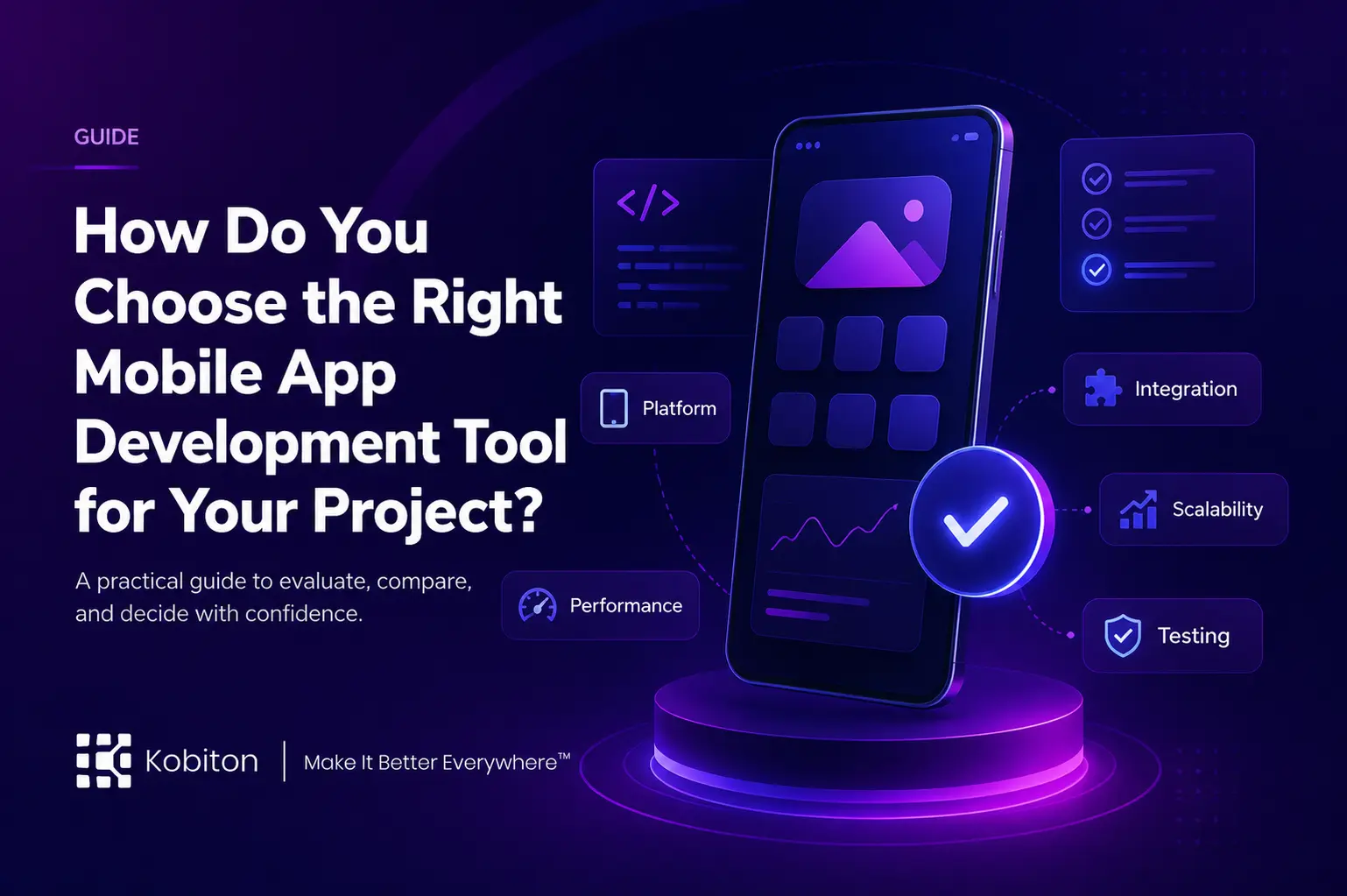 GUIDE

How Do You Choose the Right Mobile App Development Tool for Your Project?

A practical guide to evaluate, compare, and decide with confidence.

</>

Platform

Performance

Integration

Scalability

Testing

Kobiton | Make It Better Everywhere™